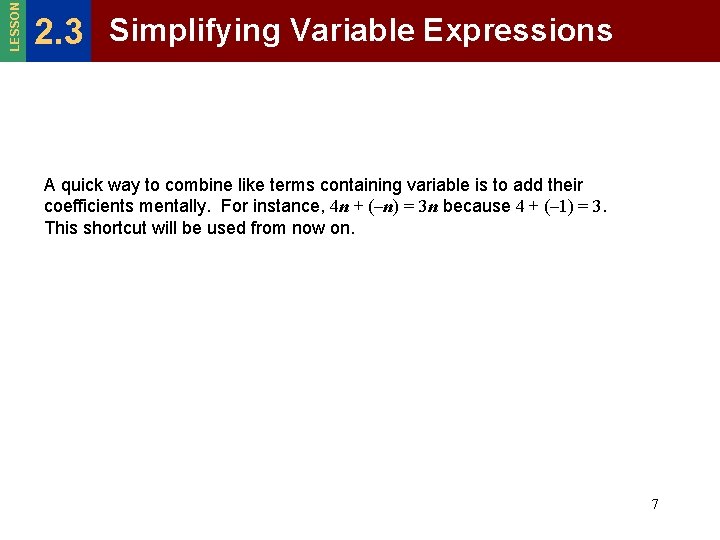 LESSON 2.3 Simplifying Variable Expressions

A quick way to combine like terms containing variable is to add their coefficients mentally. For instance, $4n + (-n) = 3n$ because $4 + (-1) = 3$. This shortcut will be used from now on.

7